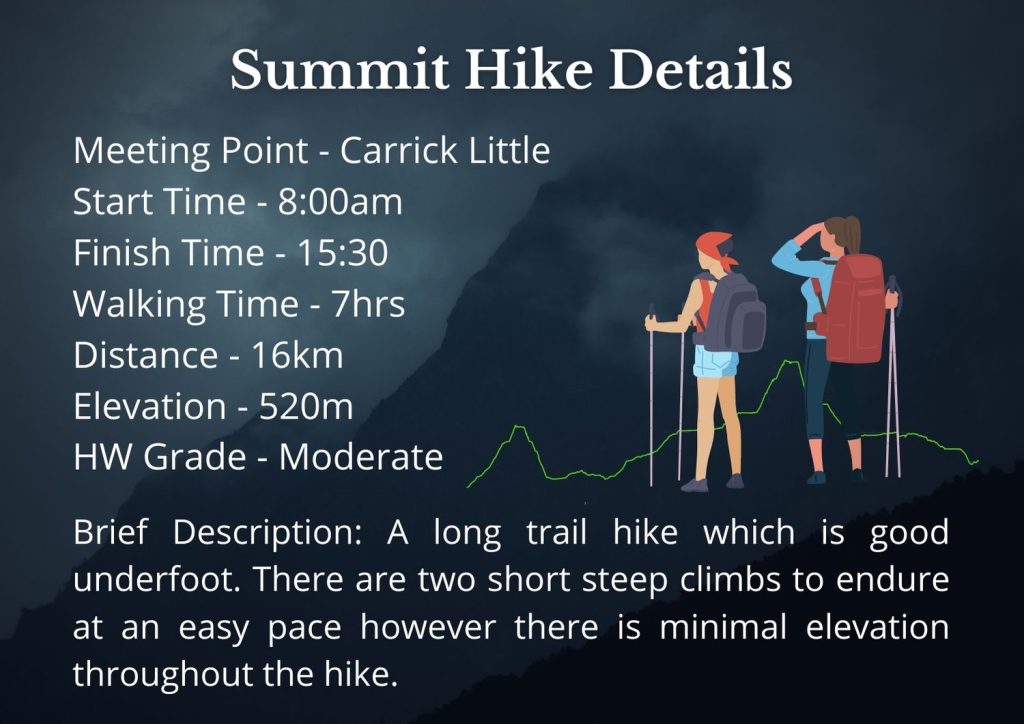 Summit Hike Details

Meeting Point - Carrick Little
Start Time - 8:00am
Finish Time - 15:30
Walking Time - 7hrs
Distance - 16km
Elevation - 520m
HW Grade - Moderate

Brief Description: A long trail hike which is good underfoot. There are two short steep climbs to endure at an easy pace however there is minimal elevation throughout the hike.